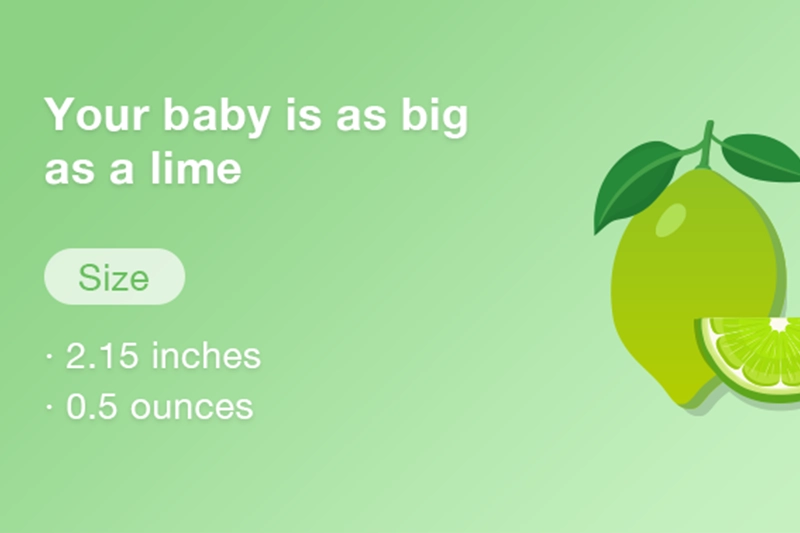 Your baby is as big as a lime

Size

· 2.15 inches
· 0.5 ounces